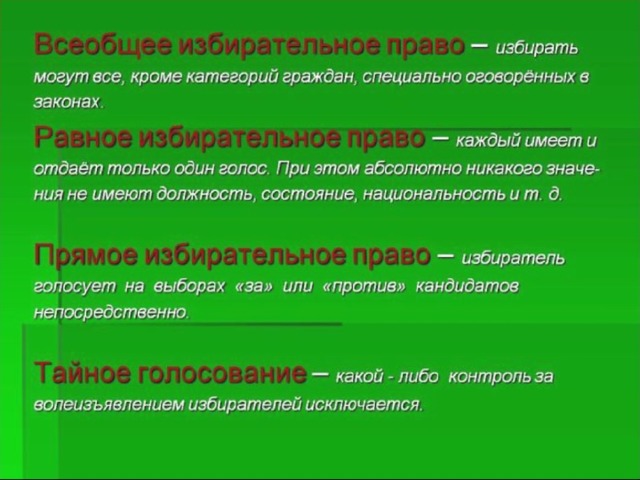 Всеобщее избирательное право – избирать могут все, кроме категорий граждан, специально оговорённых в законах.

Равное избирательное право – каждый имеет и отдаёт только один голос. При этом абсолютно никакого значения не имеют должность, состояние, национальность и т. д.

Прямое избирательное право – избиратель голосует на выборах «за» или «против» кандидатов непосредственно.

Тайное голосование – какой - либо контроль за волеизъявлением избирателей исключается.